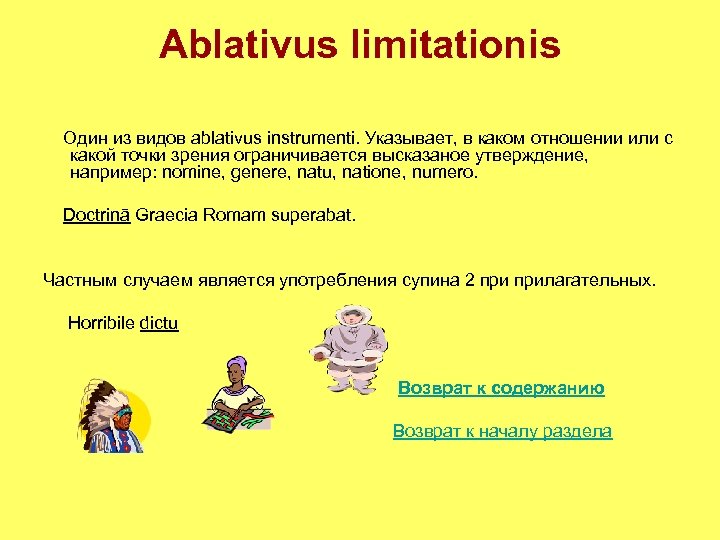 Ablativus limitationis

Один из видов ablativus instrumenti. Указывает, в каком отношении или с какой точки зрения ограничивается высказаное утверждение, например: nomine, genere, natu, natione, numero.

Doctrinā Graecia Romam superabat.

Частным случаем является употребления супина 2 при прилагательных.

Horribile dictu

Возврат к содержанию

Возврат к началу раздела